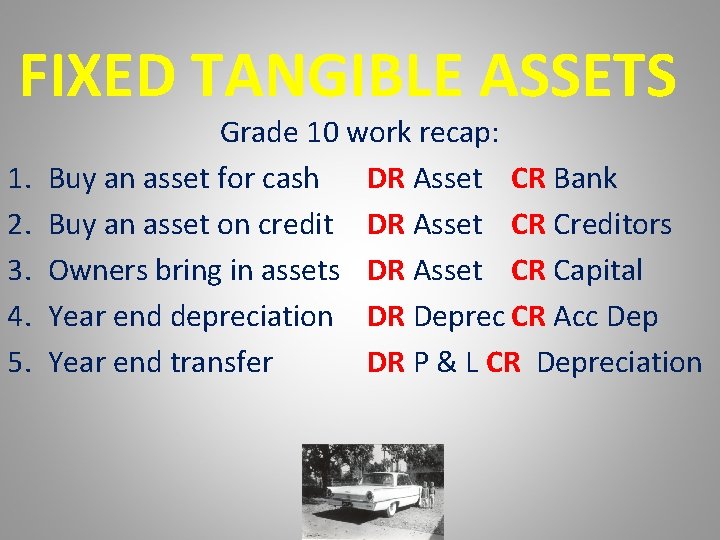 FIXED TANGIBLE ASSETS

Grade 10 work recap:

1. Buy an asset for cash DR Asset CR Bank
2. Buy an asset on credit DR Asset CR Creditors
3. Owners bring in assets DR Asset CR Capital
4. Year end depreciation DR Deprec CR Acc Dep
5. Year end transfer DR P & L CR Depreciation